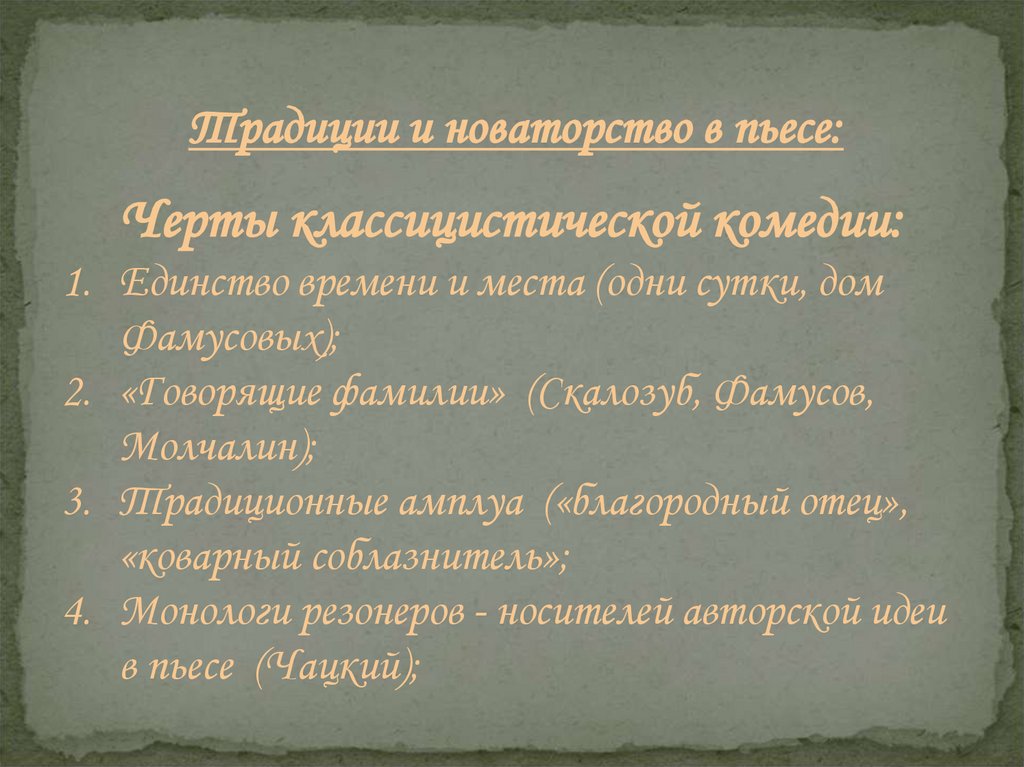 Традиции и новаторство в пьесе:

Черты классицистической комедии:

1. Единство времени и места (одни сутки, дом Фамусовых);
2. «Говорящие фамилии» (Скалозуб, Фамусов, Молчалин);
3. Традиционные амплуа («благородный отец», «коварный соблазнитель»;
4. Монологи резонеров - носителей авторской идеи в пьесе (Чацкий);